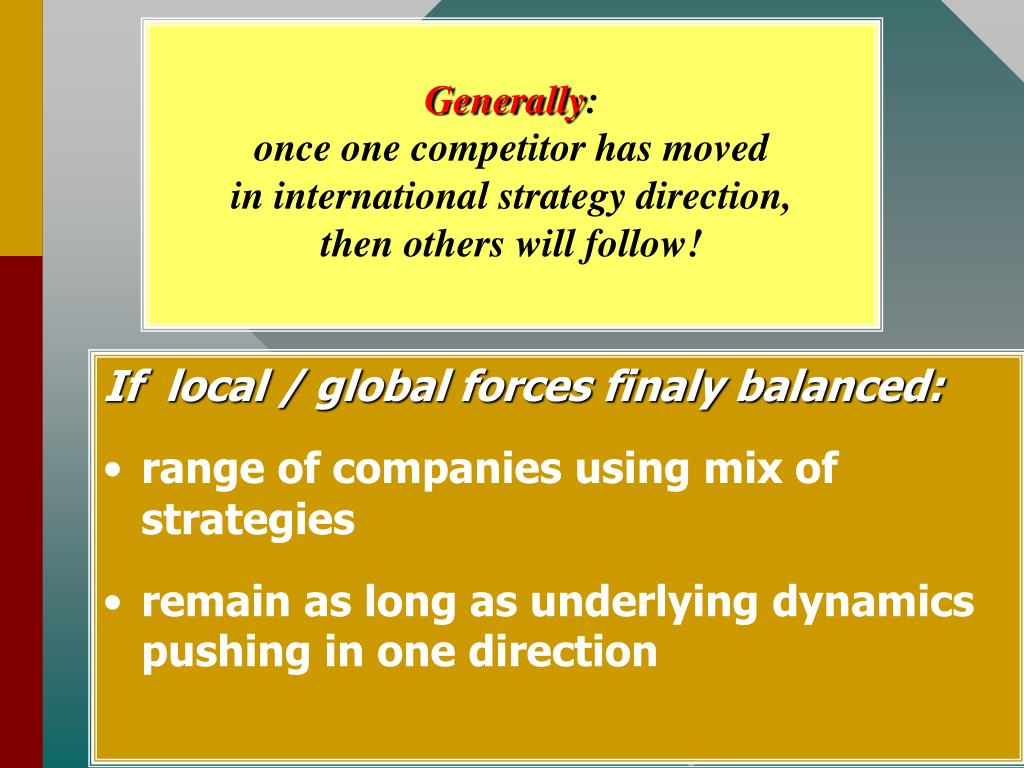 Generally:
once one competitor has moved
in international strategy direction,
then others will follow!

If local / global forces finaly balanced:

• range of companies using mix of strategies

• remain as long as underlying dynamics pushing in one direction